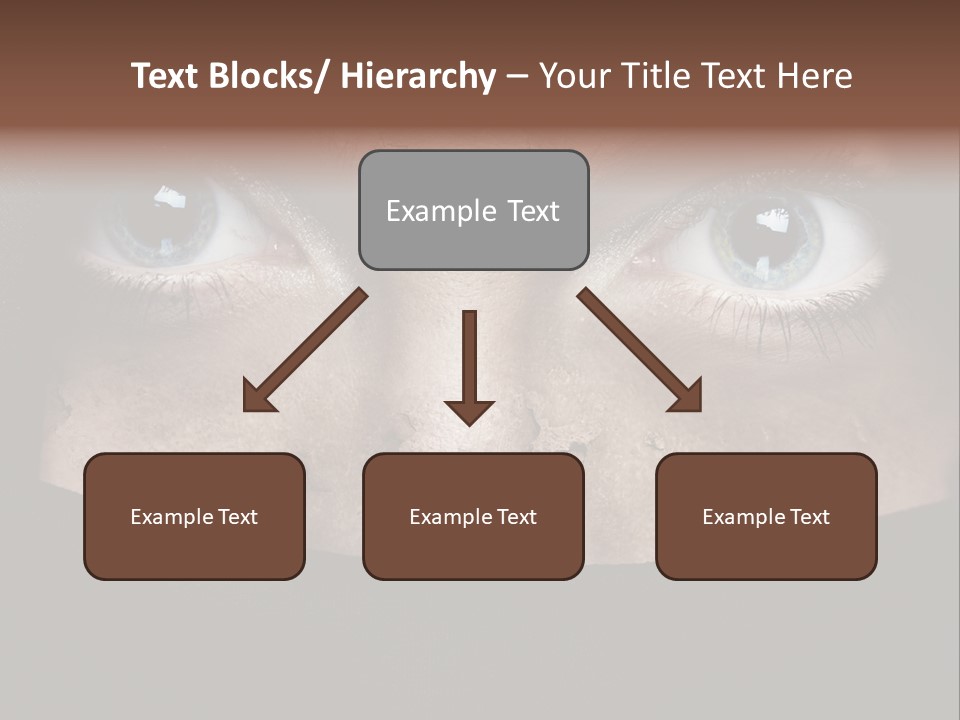 Text Blocks/ Hierarchy – Your Title Text Here

Example Text

Example Text

Example Text

Example Text